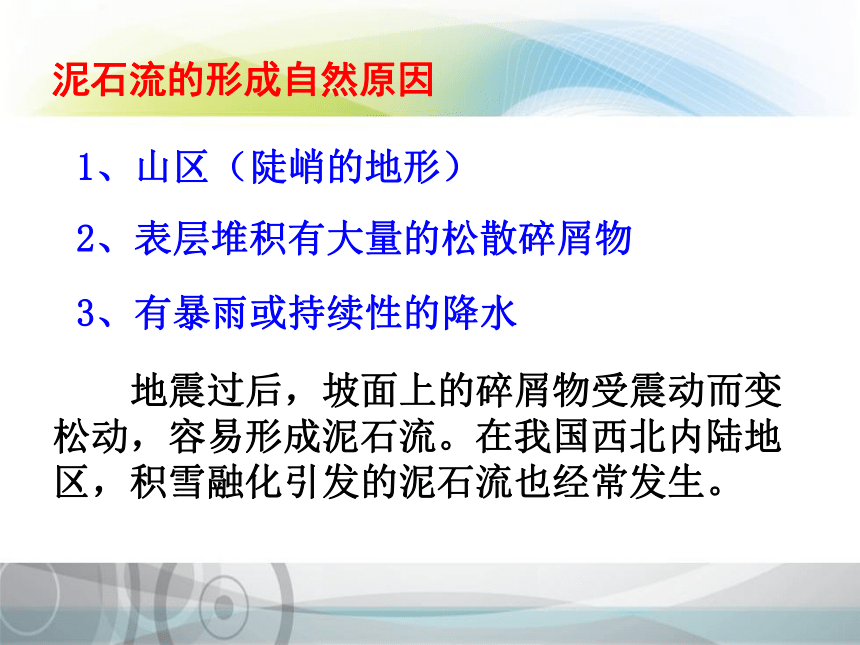 泥石流的形成自然原因

1、山区（陡峭的地形）

2、表层堆积有大量的松散碎屑物

3、有暴雨或持续性的降水

地震过后，坡面上的碎屑物受震动而变松动，容易形成泥石流。在我国西北内陆地区，积雪融化引发的泥石流也经常发生。